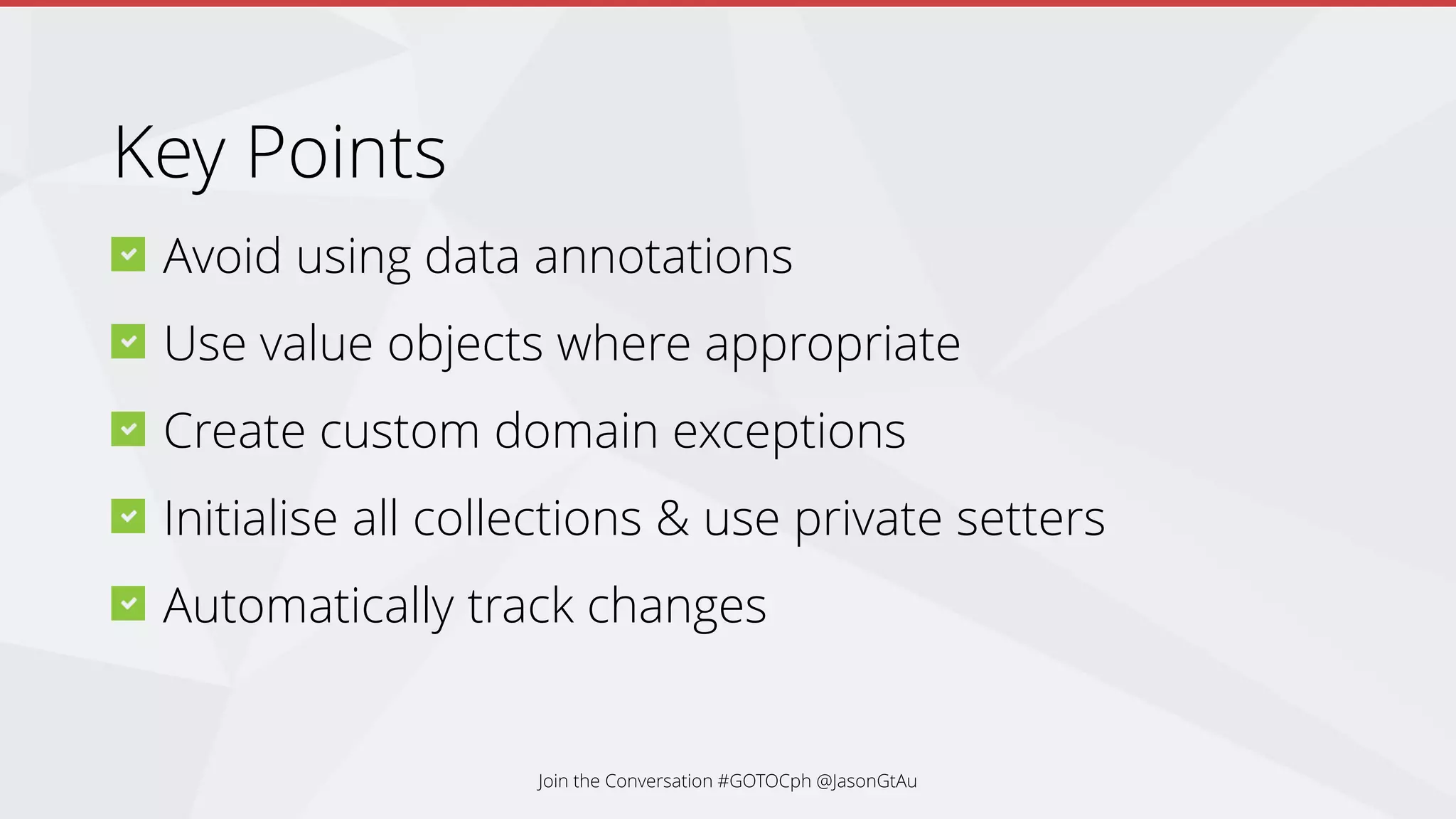 Key Points

Avoid using data annotations

Use value objects where appropriate

Create custom domain exceptions

Initialise all collections & use private setters

Automatically track changes

Join the Conversation #GOTOCph @JasonGtAu